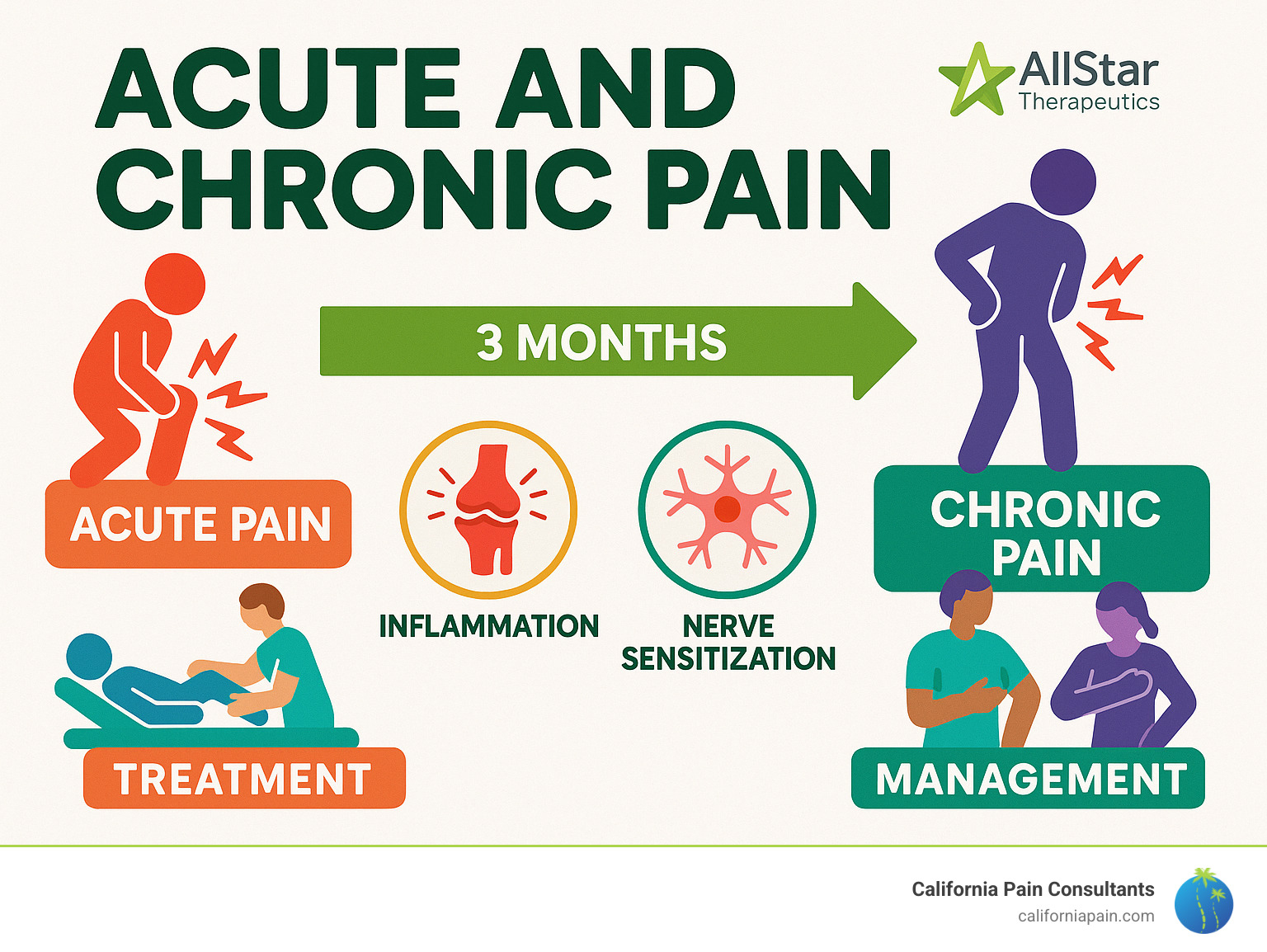 ACUTE AND CHRONIC PAIN

AllStar Therapeutics

3 MONTHS

ACUTE PAIN

INFLAMMATION

NERVE SENSITIZATION

CHRONIC PAIN

TREATMENT

MANAGEMENT

California Pain Consultants
californiapain.com